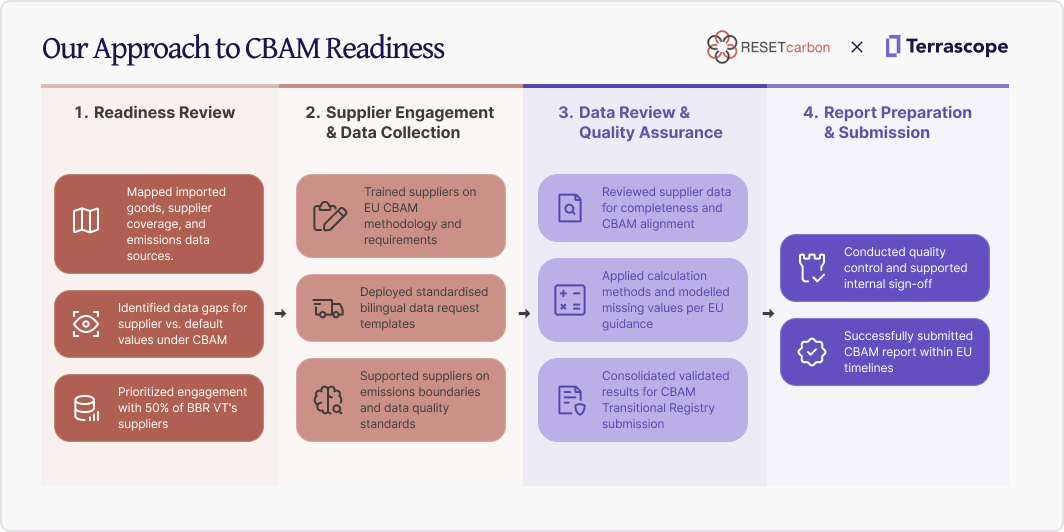 Our Approach to CBAM Readiness

RESETcarbon × Terrascope

1. Readiness Review

Mapped imported goods, supplier coverage, and emissions data sources.

Identified data gaps for supplier vs. default values under CBAM

Prioritized engagement with 50% of BBR VT's suppliers

2. Supplier Engagement & Data Collection

Trained suppliers on EU CBAM methodology and requirements

Deployed standardised bilingual data request templates

Supported suppliers on emissions boundaries and data quality standards

3. Data Review & Quality Assurance

Reviewed supplier data for completeness and CBAM alignment

Applied calculation methods and modelled missing values per EU guidance

Consolidated validated results for CBAM Transitional Registry submission

4. Report Preparation & Submission

Conducted quality control and supported internal sign-off

Successfully submitted CBAM report within EU timelines